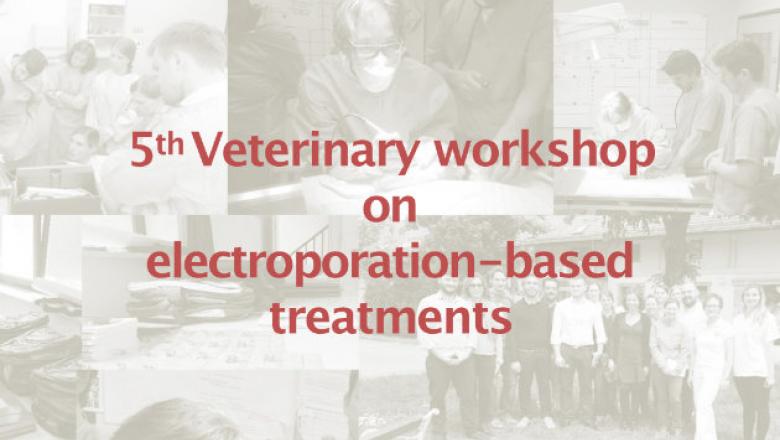 5th Veterinary workshop on electroporation-based treatments